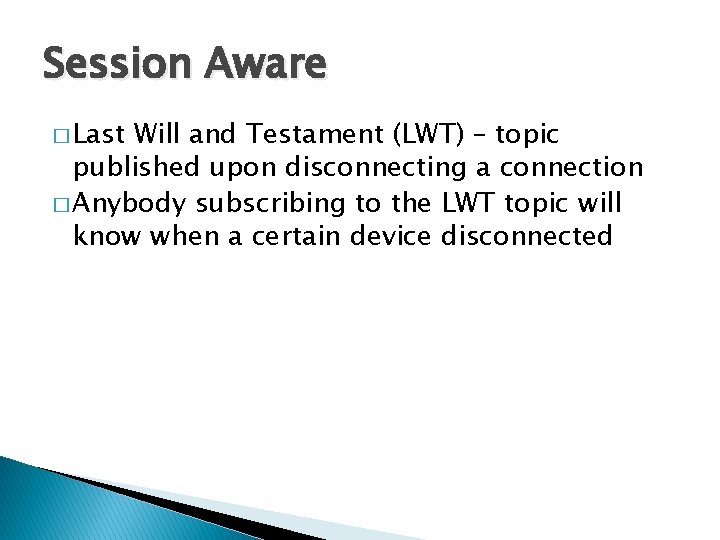 Session Aware

□ Last Will and Testament (LWT) – topic published upon disconnecting a connection

□ Anybody subscribing to the LWT topic will know when a certain device disconnected